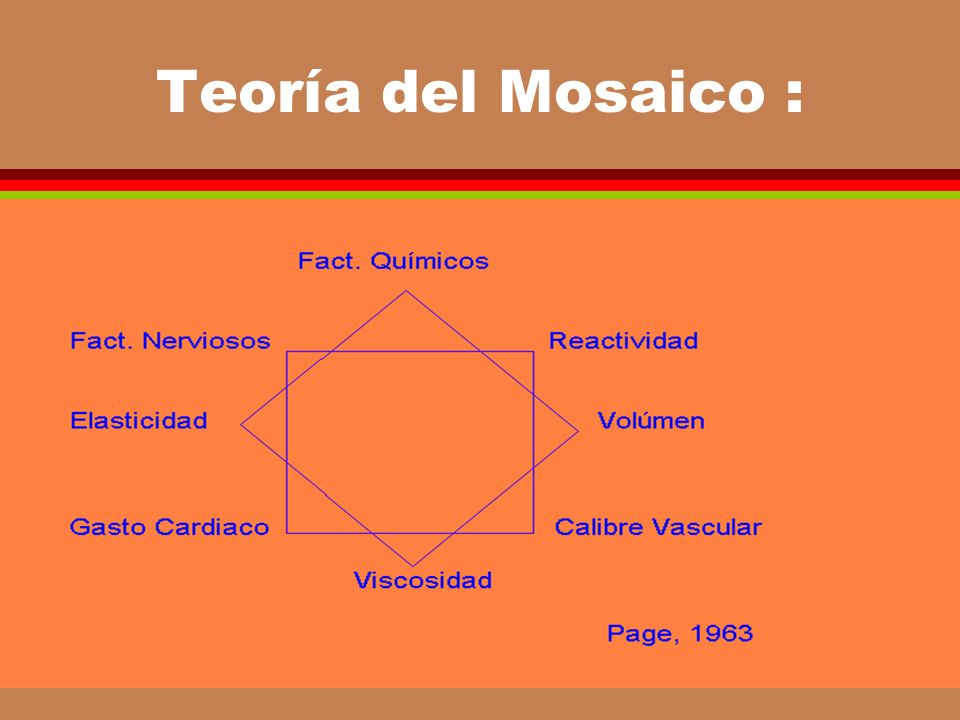 Teoría del Mosaico :

Fact. Químicos

Fact. Nerviosos

Reactividad

Elasticidad

Volúmen

Gasto Cardiaco

Calibre Vascular

Viscosidad

Page, 1963